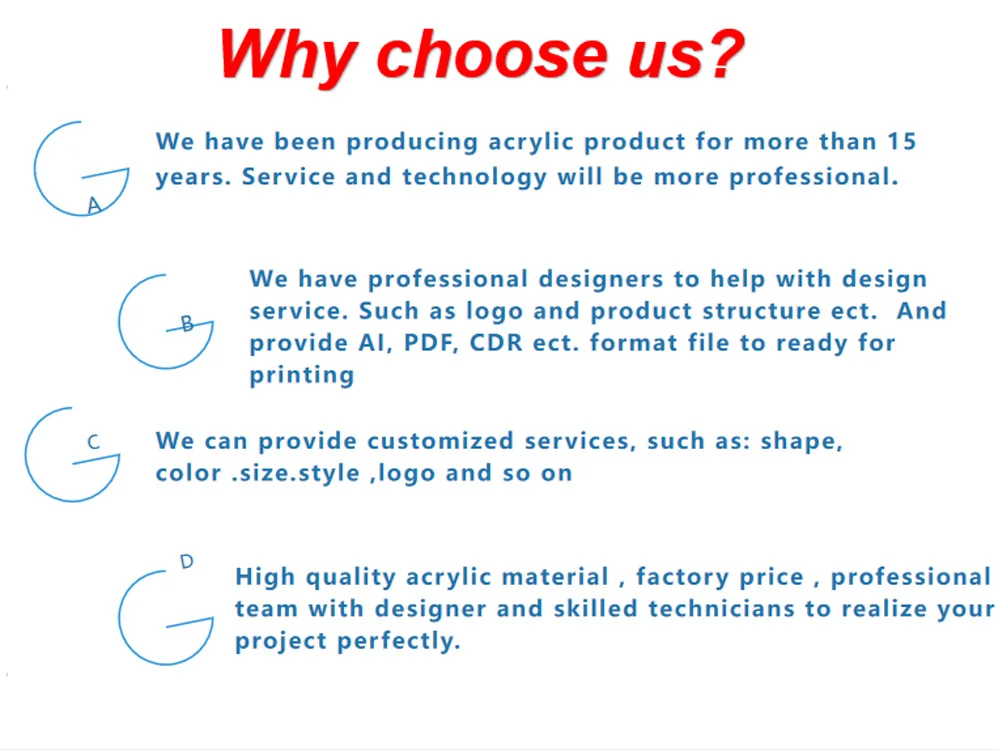 Why choose us?

A

We have been producing acrylic product for more than 15 years. Service and technology will be more professional.

B

We have professional designers to help with design service. Such as logo and product structure ect.  And provide AI, PDF, CDR ect. format file to ready for printing

C

We can provide customized services, such as: shape, color .size.style ,logo and so on

D

High quality acrylic material , factory price , professional team with designer and skilled technicians to realize your project perfectly.